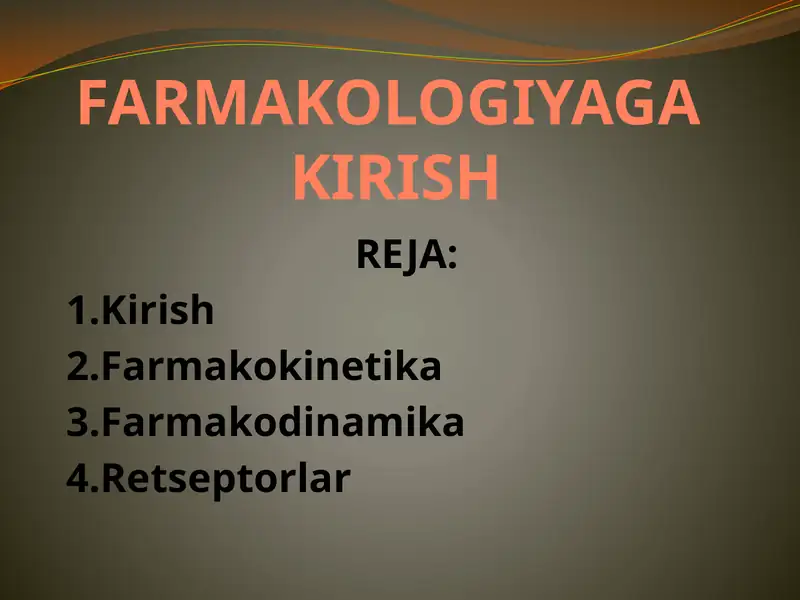 FARMAKOLOGIYAGA KIRISH

REJA:

1.Kirish
2.Farmakokinetika
3.Farmakodinamika
4.Retseptorlar